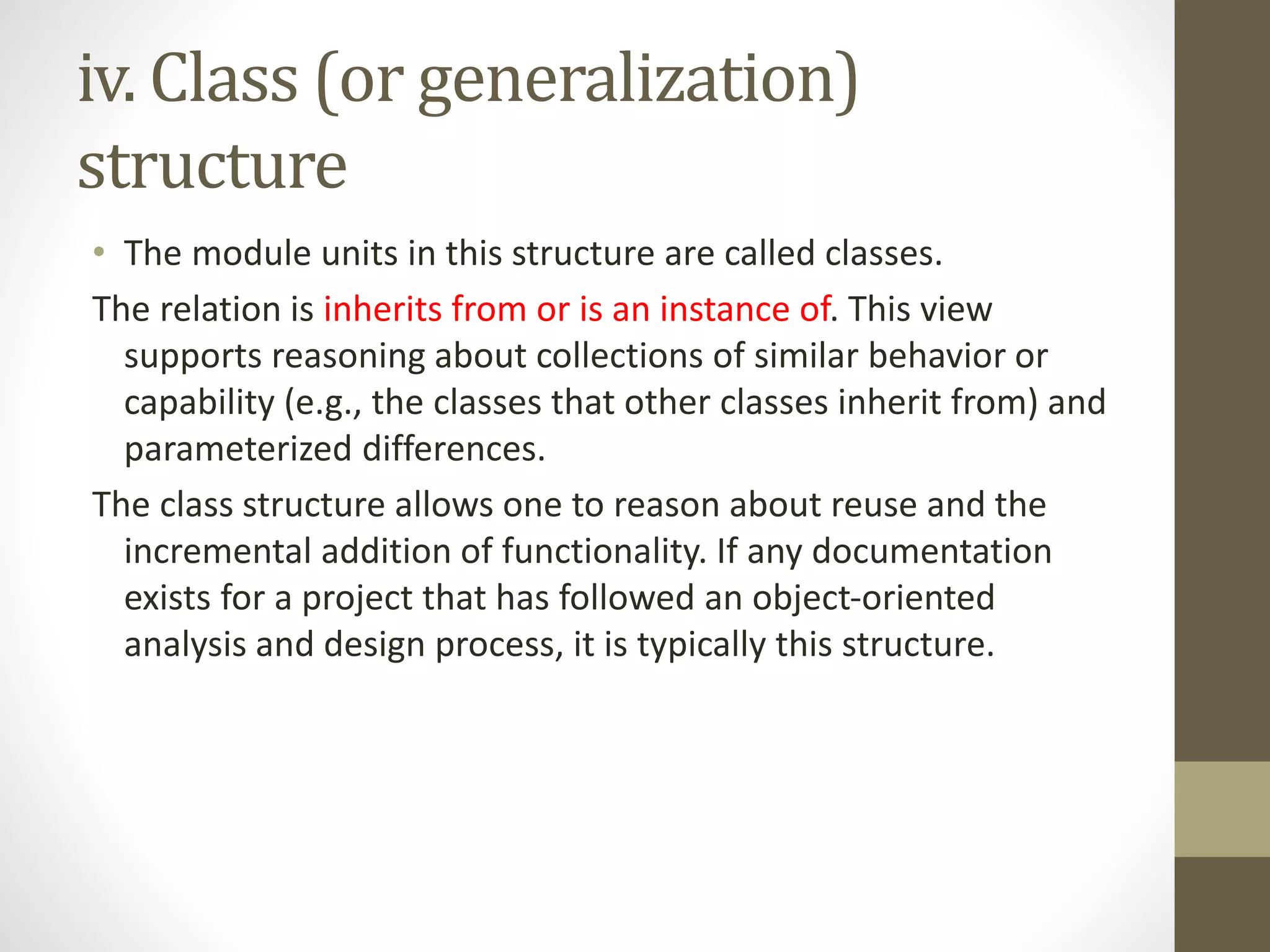 iv. Class (or generalization) structure

• The module units in this structure are called classes.

The relation is inherits from or is an instance of. This view supports reasoning about collections of similar behavior or capability (e.g., the classes that other classes inherit from) and parameterized differences.

The class structure allows one to reason about reuse and the incremental addition of functionality. If any documentation exists for a project that has followed an object-oriented analysis and design process, it is typically this structure.